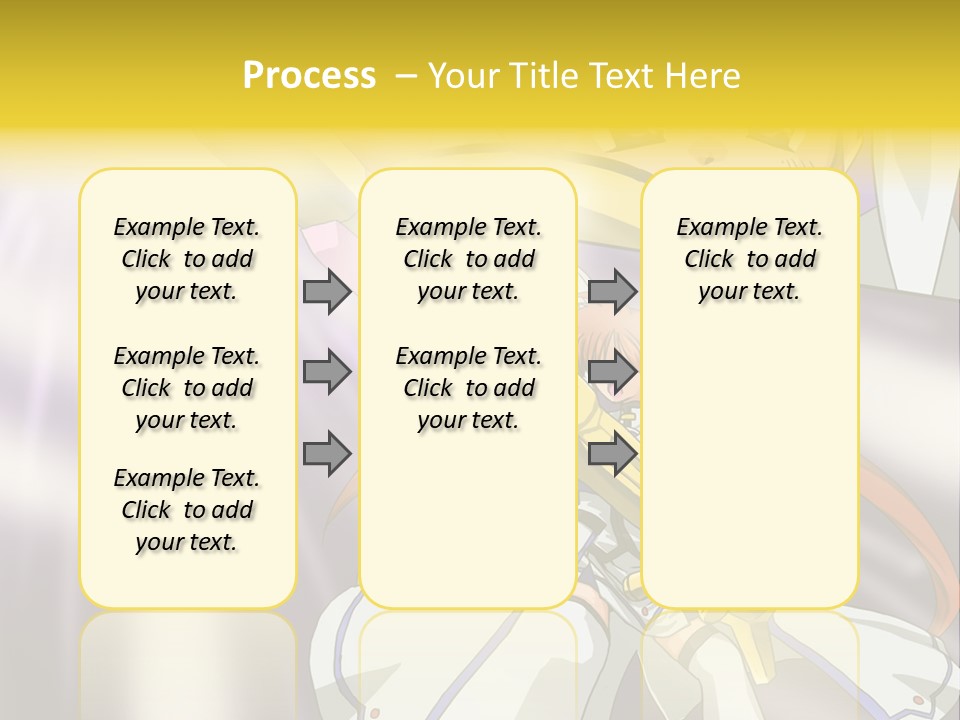 Process – Your Title Text Here

Example Text. Click to add your text.

Example Text. Click to add your text.

Example Text. Click to add your text.

Example Text. Click to add your text.

Example Text. Click to add your text.

Example Text. Click to add your text.